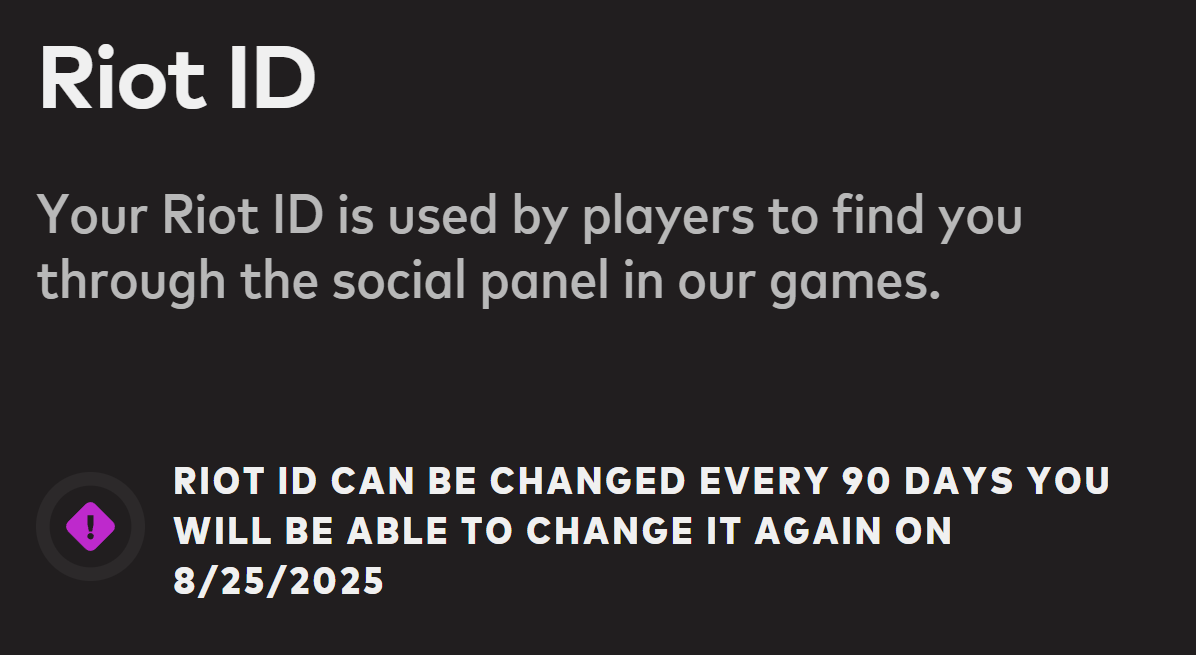 Riot ID

Your Riot ID is used by players to find you through the social panel in our games.

RIOT ID CAN BE CHANGED EVERY 90 DAYS YOU WILL BE ABLE TO CHANGE IT AGAIN ON 8/25/2025